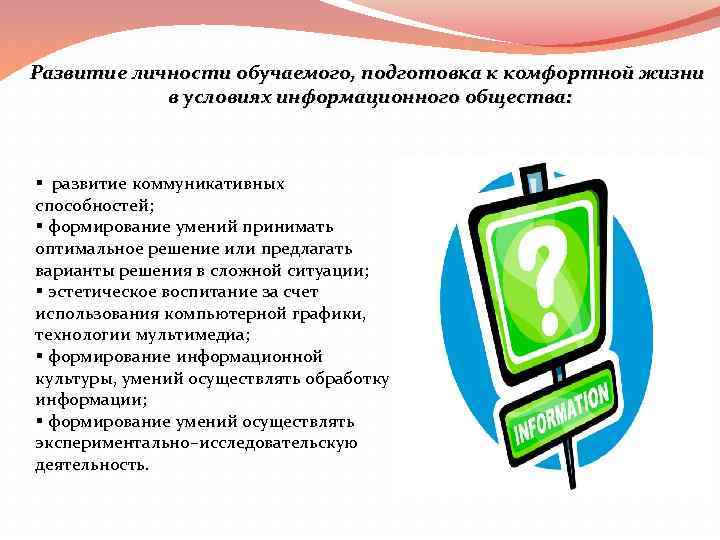 Развитие личности обучаемого, подготовка к комфортной жизни в условиях информационного общества:

▪ развитие коммуникативных способностей;
▪ формирование умений принимать оптимальное решение или предлагать варианты решения в сложной ситуации;
▪ эстетическое воспитание за счет использования компьютерной графики, технологии мультимедиа;
▪ формирование информационной культуры, умений осуществлять обработку информации;
▪ формирование умений осуществлять экспериментально–исследовательскую деятельность.

?

INFORMATION